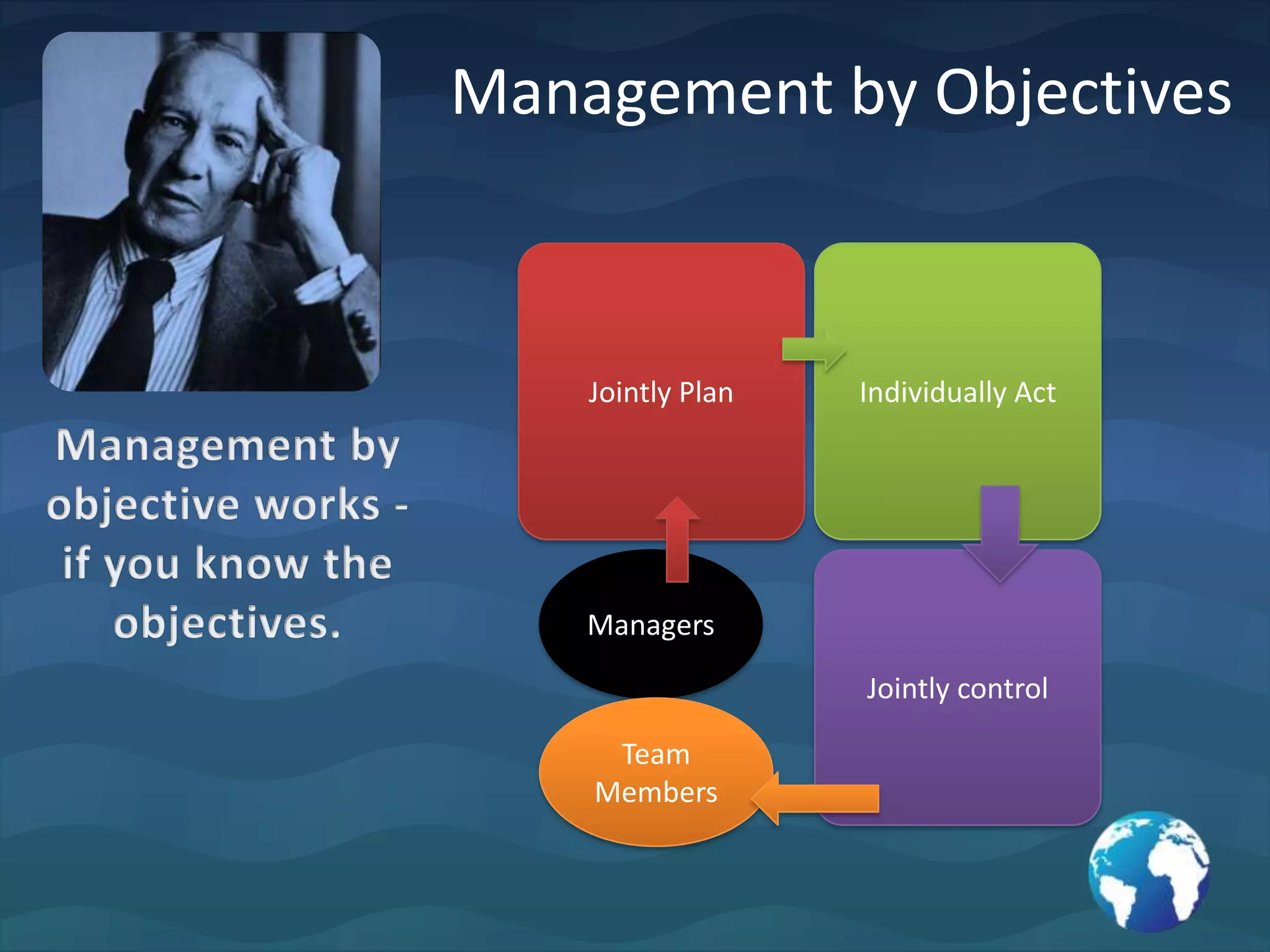 Management by Objectives

Management by objective works - if you know the objectives.

Jointly Plan

Individually Act

Managers

Jointly control

Team Members